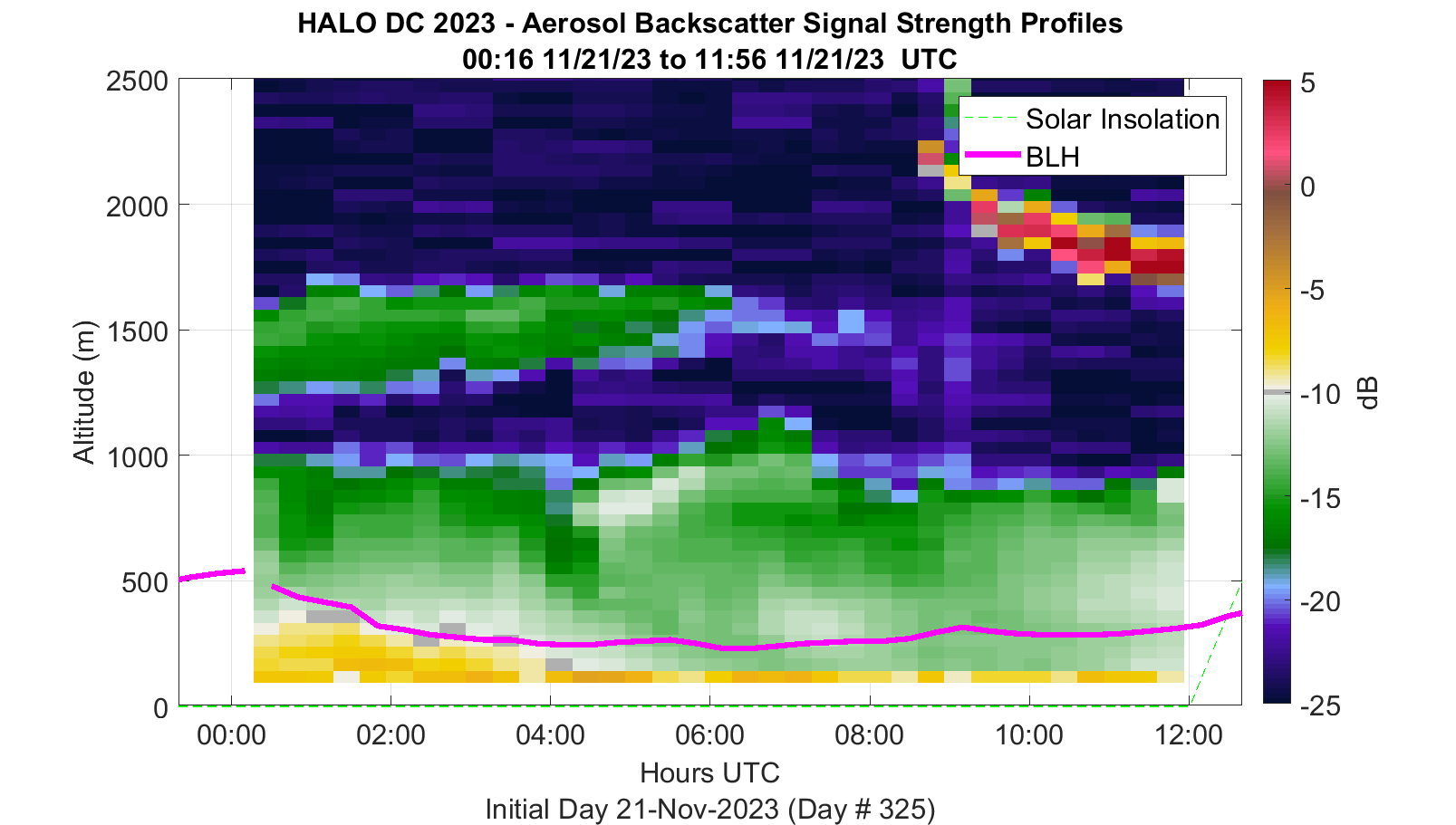 HALO DC 2023 - Aerosol Backscatter Signal Strength Profiles
00:16 11/21/23 to 11:56 11/21/23 UTC

Solar Insolation
BLH

2500
2000
1500
1000
500
0
Altitude (m)

00:00
02:00
04:00
06:00
08:00
10:00
12:00
Hours UTC
Initial Day 21-Nov-2023 (Day # 325)

5
0
-5
-10
-15
-20
-25
dB